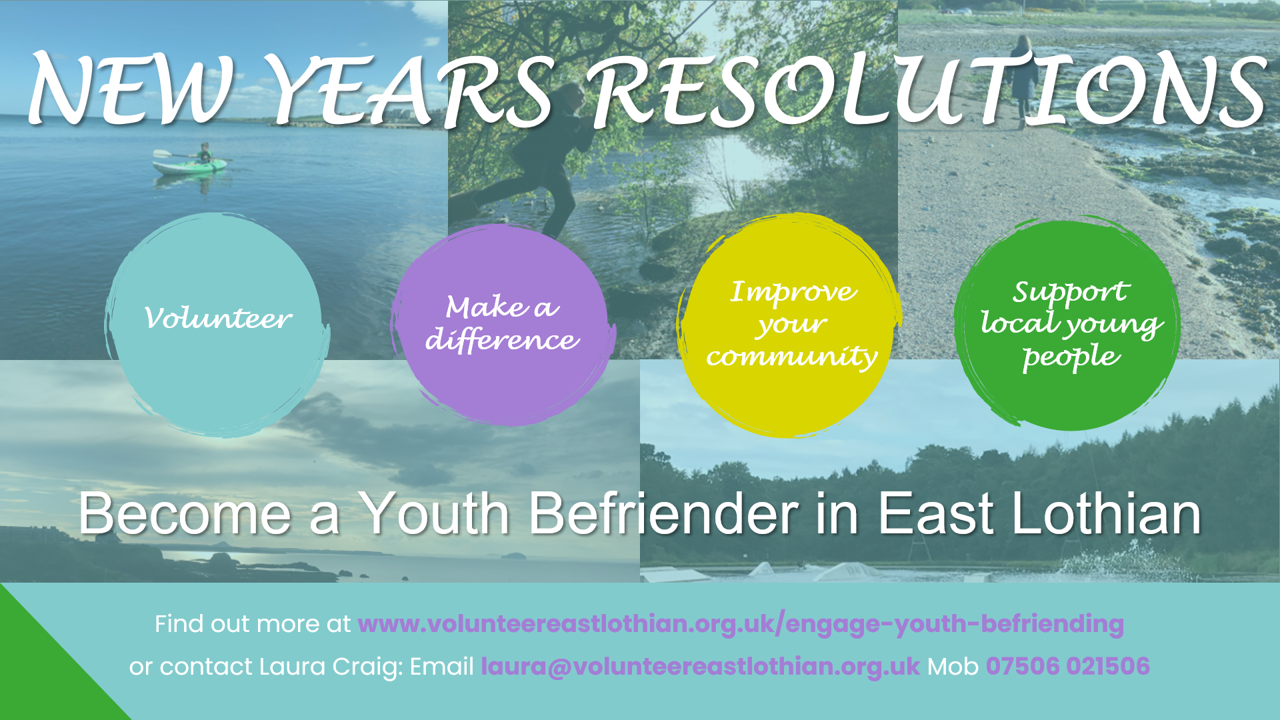 NEW YEARS RESOLUTIONS

Volunteer

Make a difference

Improve your community

Support local young people

Become a Youth Befriender in East Lothian

Find out more at www.volunteereastlothian.org.uk/engage-youth-befriending

or contact Laura Craig: Email laura@volunteereastlothian.org.uk Mob 07506 021506